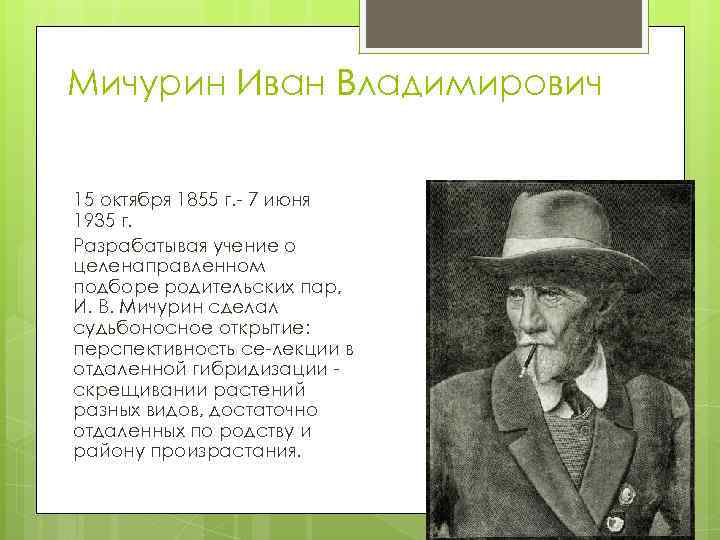 Мичурин Иван Владимирович

15 октября 1855 г.- 7 июня 1935 г.

Разрабатывая учение о целенаправленном подборе родительских пар, И. В. Мичурин сделал судьбоносное открытие: перспективность се-лекции в отдаленной гибридизации - скрещивании растений разных видов, достаточно отдаленных по родству и району произрастания.